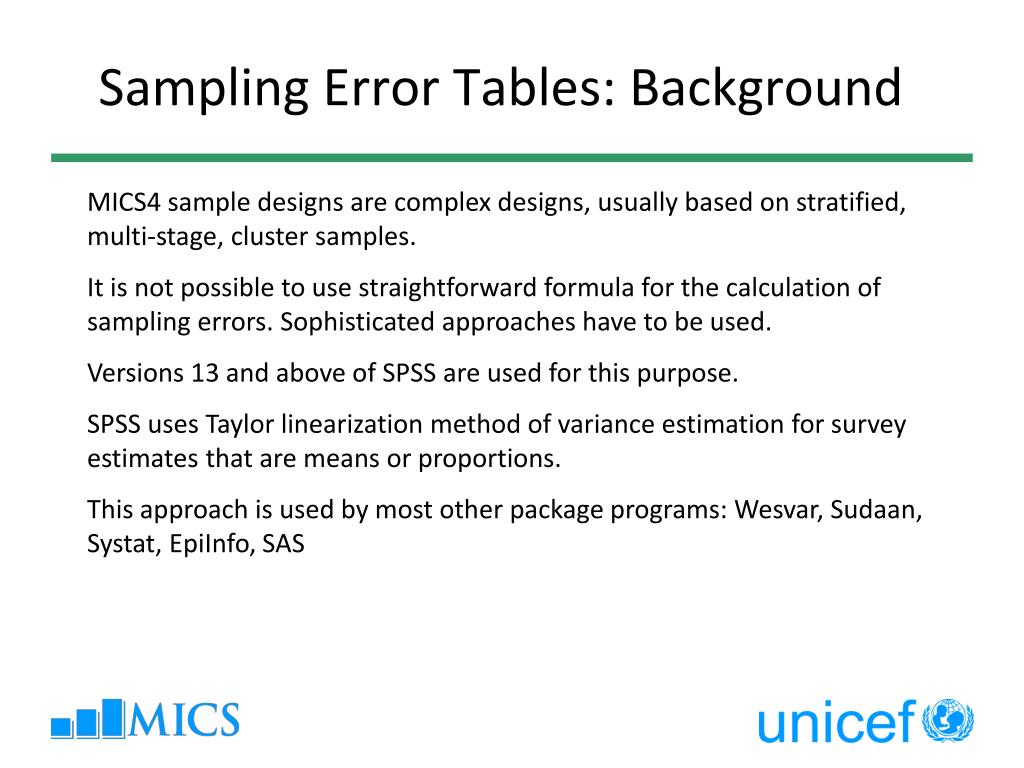 Sampling Error Tables: Background

MICS4 sample designs are complex designs, usually based on stratified, multi-stage, cluster samples.

It is not possible to use straightforward formula for the calculation of sampling errors. Sophisticated approaches have to be used.

Versions 13 and above of SPSS are used for this purpose.

SPSS uses Taylor linearization method of variance estimation for survey estimates that are means or proportions.

This approach is used by most other package programs: Wesvar, Sudaan, Systat, EpiInfo, SAS

MICS

unicef